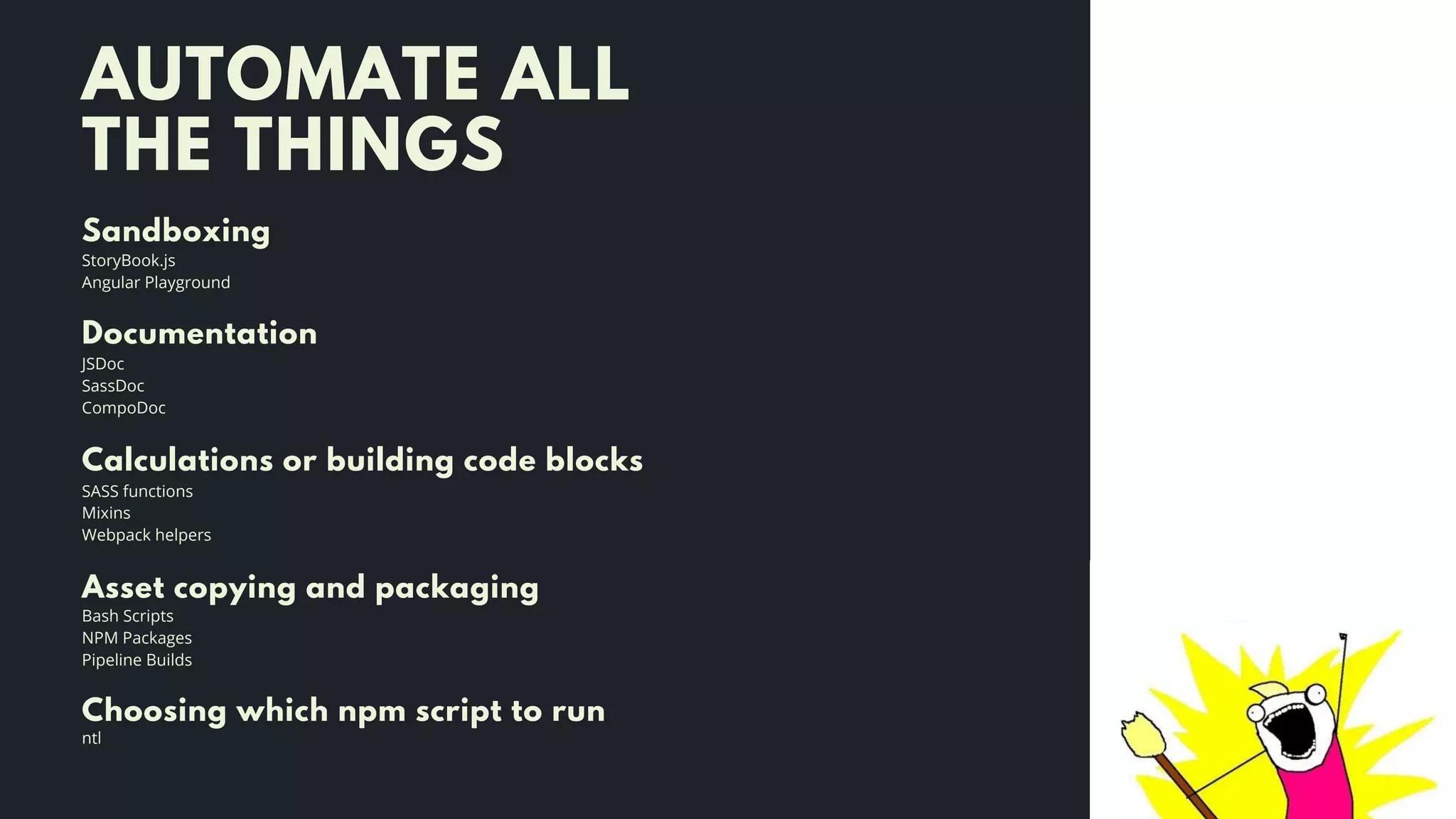 AUTOMATE ALL THE THINGS

Sandboxing
StoryBook.js
Angular Playground

Documentation
JSDoc
SassDoc
CompoDoc

Calculations or building code blocks
SASS functions
Mixins
Webpack helpers

Asset copying and packaging
Bash Scripts
NPM Packages
Pipeline Builds

Choosing which npm script to run
ntl